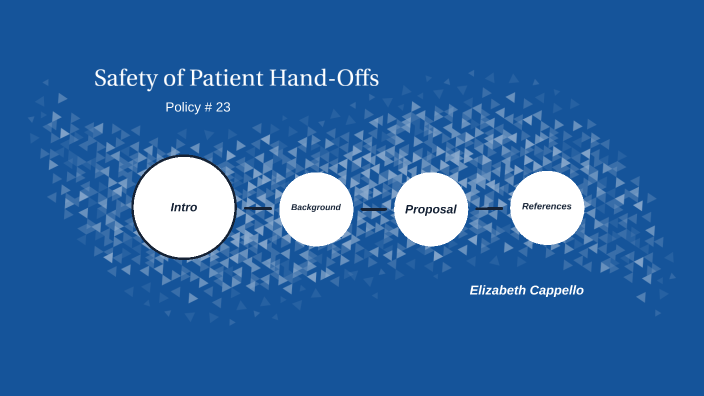 Safety of Patient Hand-Offs

Policy # 23

Intro

Background

Proposal

References

Elizabeth Cappello